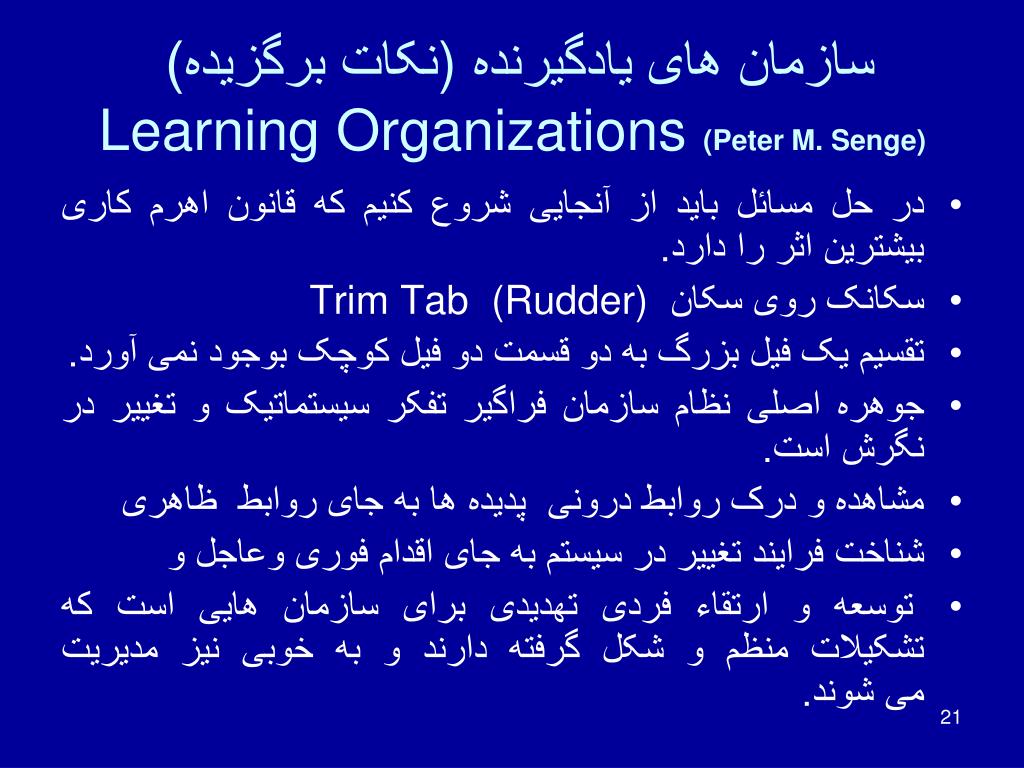 سازمان های یادگیرنده (نکات برگزیده)
Learning Organizations (Peter M. Senge)

• در حل مسائل باید از آنجایی شروع کنیم که قانون اهرم کاری بیشترین اثر را دارد.
• سکانک روی سکان Trim Tab (Rudder)
• تقسیم یک فیل بزرگ به دو قسمت دو فیل کوچک بوجود نمی آورد.
• جوهره اصلی نظام سازمان فراگیر تفکر سیستماتیک و تغییر در نگرش است.
• مشاهده و درک روابط درونی پدیده ها به جای روابط ظاهری
• شناخت فرایند تغییر در سیستم به جای اقدام فوری وعاجل و
• توسعه و ارتقاء فردی تهدیدی برای سازمان هایی است که تشکیلات منظم و شکل گرفته دارند و به خوبی نیز مدیریت می شوند.

21